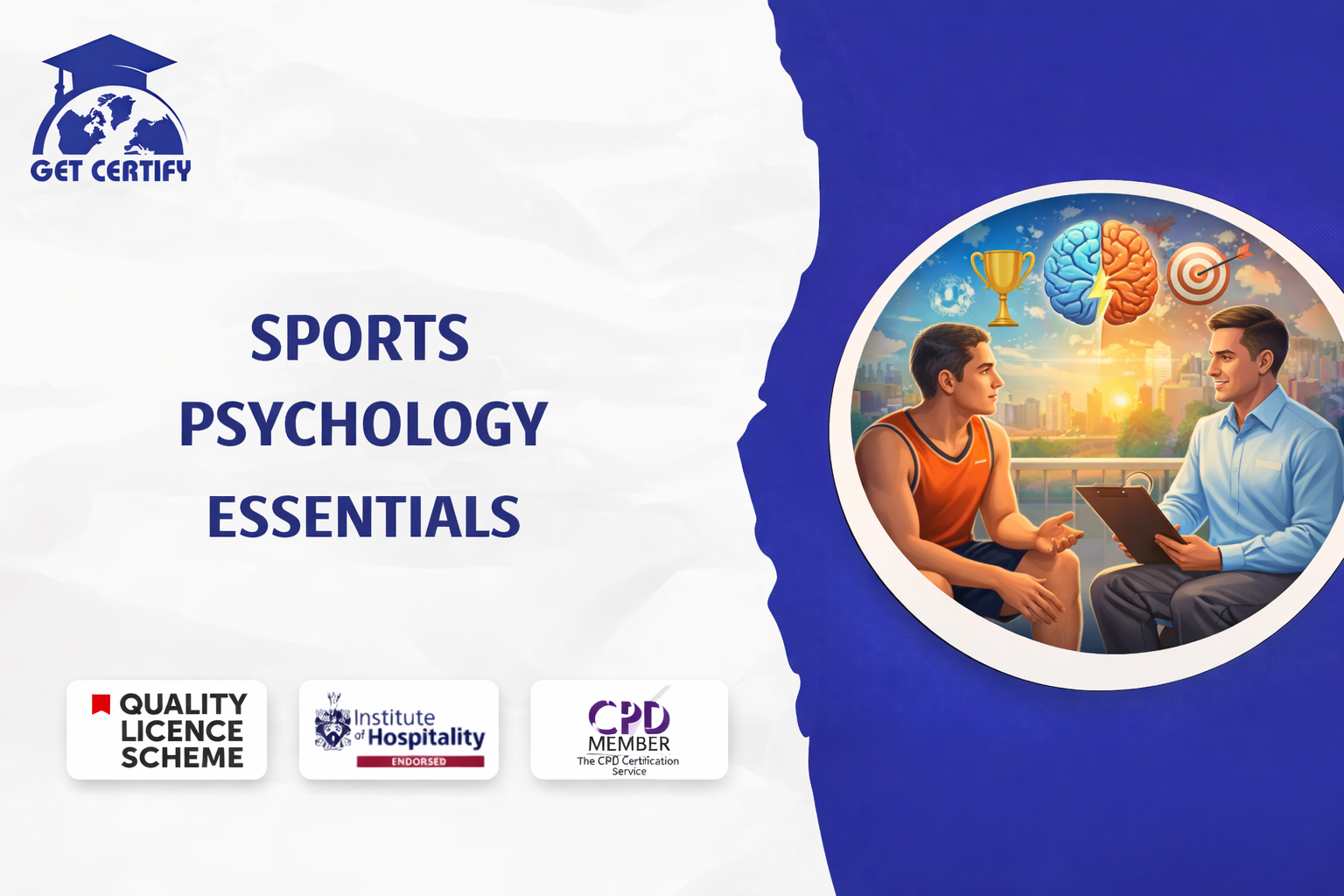 GET CERTIFY

SPORTS PSYCHOLOGY ESSENTIALS

QUALITY LICENCE SCHEME

Institute of Hospitality
ENDORSED

CPD
MEMBER
The CPD Certification Service